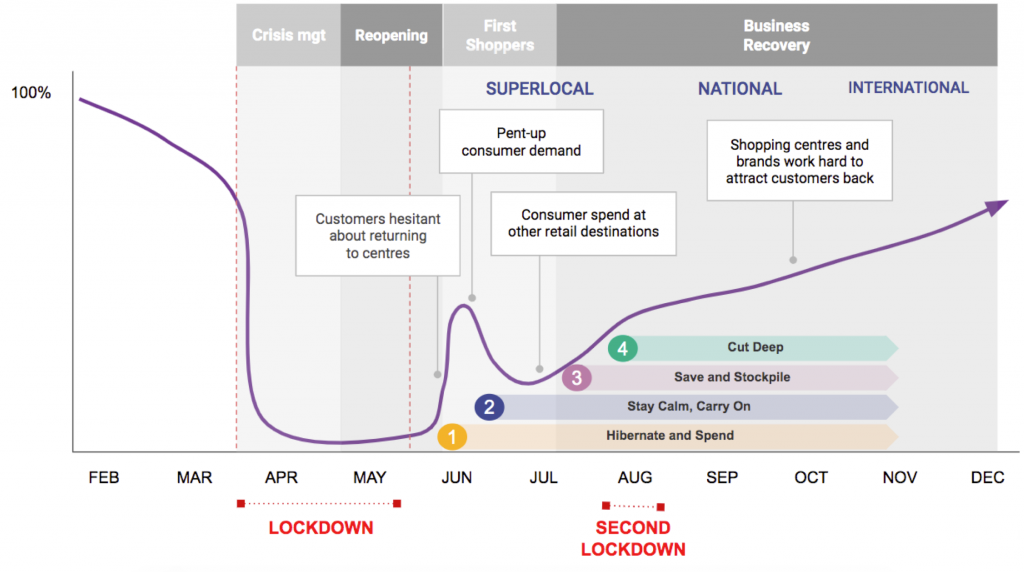 Crisis mgt

Reopening

First Shoppers

Business Recovery

100%

SUPERLOCAL

NATIONAL

INTERNATIONAL

Pent-up consumer demand

Shopping centres and brands work hard to attract customers back

Customers hesitant about returning to centres

Consumer spend at other retail destinations

4 Cut Deep

3 Save and Stockpile

2 Stay Calm, Carry On

1 Hibernate and Spend

FEB MAR APR MAY JUN JUL AUG SEP OCT NOV DEC

LOCKDOWN

SECOND LOCKDOWN